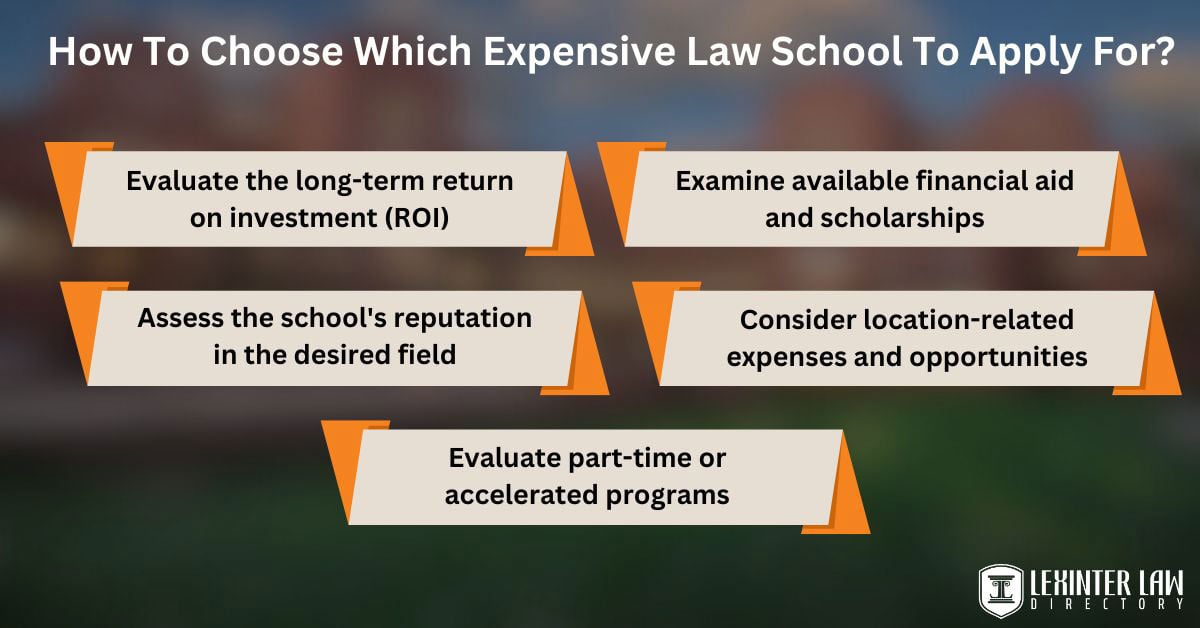 How To Choose Which Expensive Law School To Apply For?

Evaluate the long-term return on investment (ROI)

Examine available financial aid and scholarships

Assess the school's reputation in the desired field

Consider location-related expenses and opportunities

Evaluate part-time or accelerated programs

LEXINTER LAW
DIRECTORY